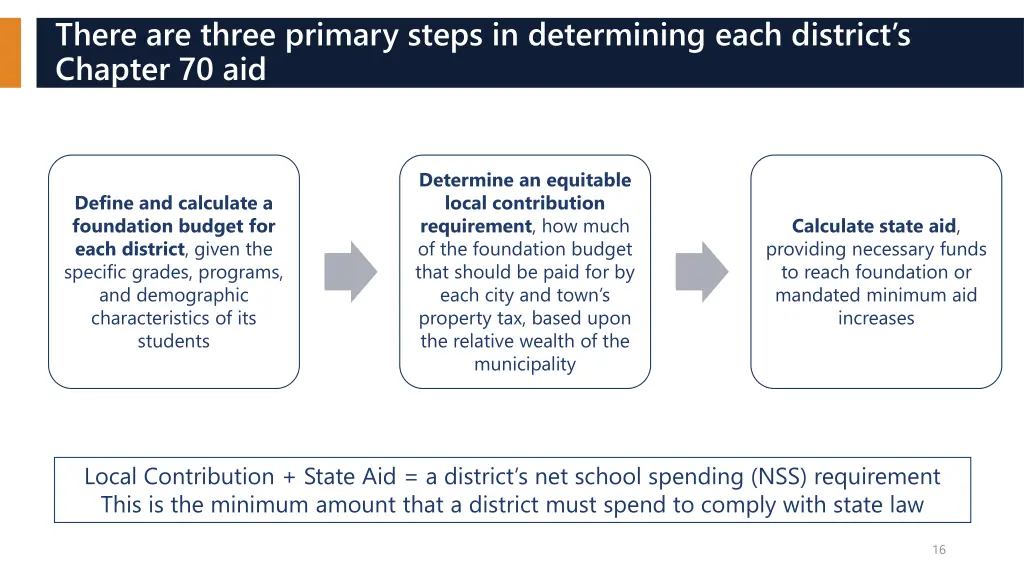 There are three primary steps in determining each district's Chapter 70 aid

Define and calculate a foundation budget for each district, given the specific grades, programs, and demographic characteristics of its students

Determine an equitable local contribution requirement, how much of the foundation budget that should be paid for by each city and town's property tax, based upon the relative wealth of the municipality

Calculate state aid, providing necessary funds to reach foundation or mandated minimum aid increases

Local Contribution + State Aid = a district's net school spending (NSS) requirement
This is the minimum amount that a district must spend to comply with state law

16